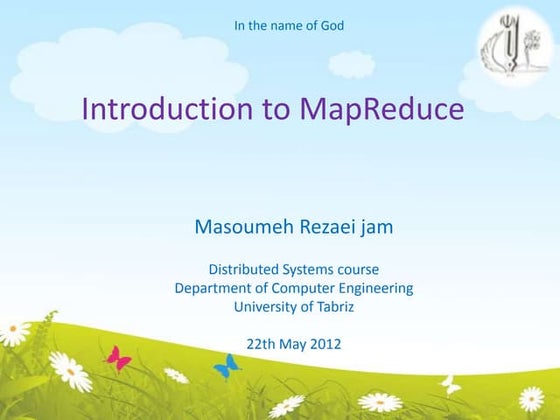 In the name of God

Introduction to MapReduce

Masoumeh Rezaei jam

Distributed Systems course
Department of Computer Engineering
University of Tabriz

22th May 2012